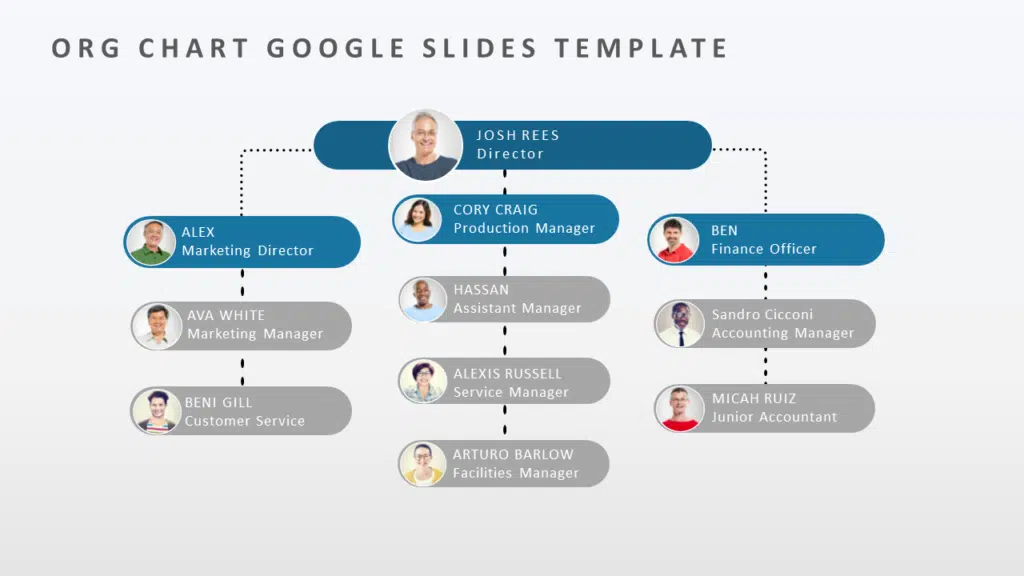 ORG CHART GOOGLE SLIDES TEMPLATE

JOSH REES
Director

ALEX
Marketing Director

AVA WHITE
Marketing Manager

BENI GILL
Customer Service

CORY CRAIG
Production Manager

HASSAN
Assistant Manager

ALEXIS RUSSELL
Service Manager

ARTURO BARLOW
Facilities Manager

BEN
Finance Officer

Sandro Cicconi
Accounting Manager

MICAH RUIZ
Junior Accountant